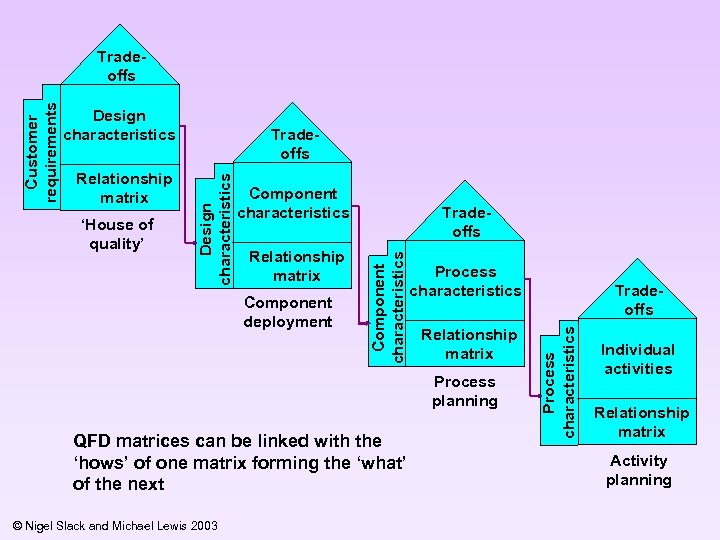 Trade-offs

Customer requirements

Design characteristics

Relationship matrix

'House of quality'

Trade-offs

Design characteristics

Component characteristics

Relationship matrix

Component deployment

Trade-offs

Component characteristics

Process characteristics

Relationship matrix

Process planning

Trade-offs

Process characteristics

Individual activities

Relationship matrix

Activity planning

QFD matrices can be linked with the 'hows' of one matrix forming the 'what' of the next

© Nigel Slack and Michael Lewis 2003